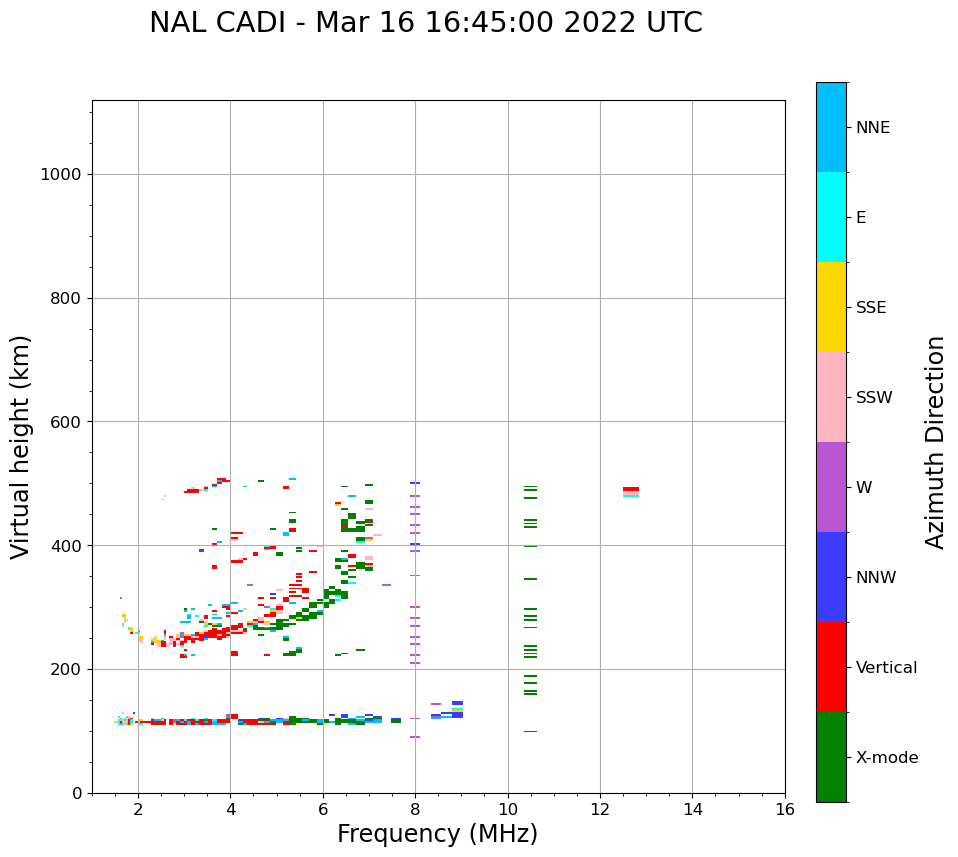 NAL CADI - Mar 16 16:45:00 2022 UTC

Virtual height (km)

1000
800
600
400
200
0

2
4
6
8
10
12
14
16

Frequency (MHz)

NNE
E
SSE
SSW
W
NNW
Vertical
X-mode

Azimuth Direction